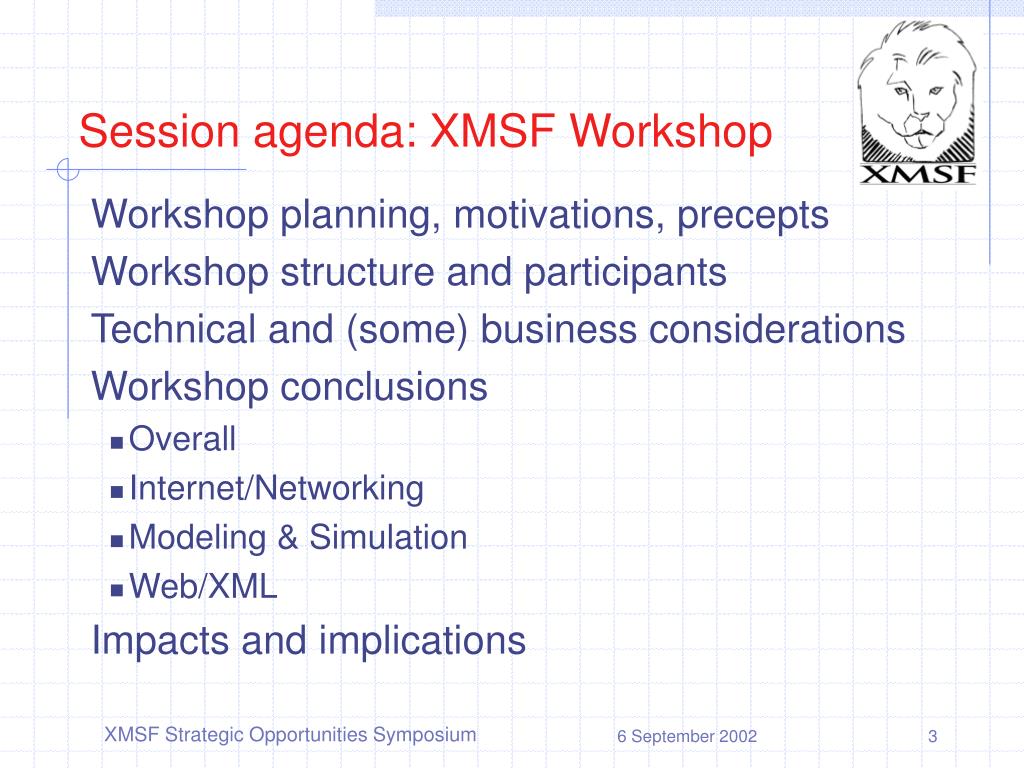 Session agenda: XMSF Workshop

XMSF

Workshop planning, motivations, precepts
Workshop structure and participants
Technical and (some) business considerations
Workshop conclusions
- Overall
- Internet/Networking
- Modeling & Simulation
- Web/XML

Impacts and implications

XMSF Strategic Opportunities Symposium
6 September 2002
3